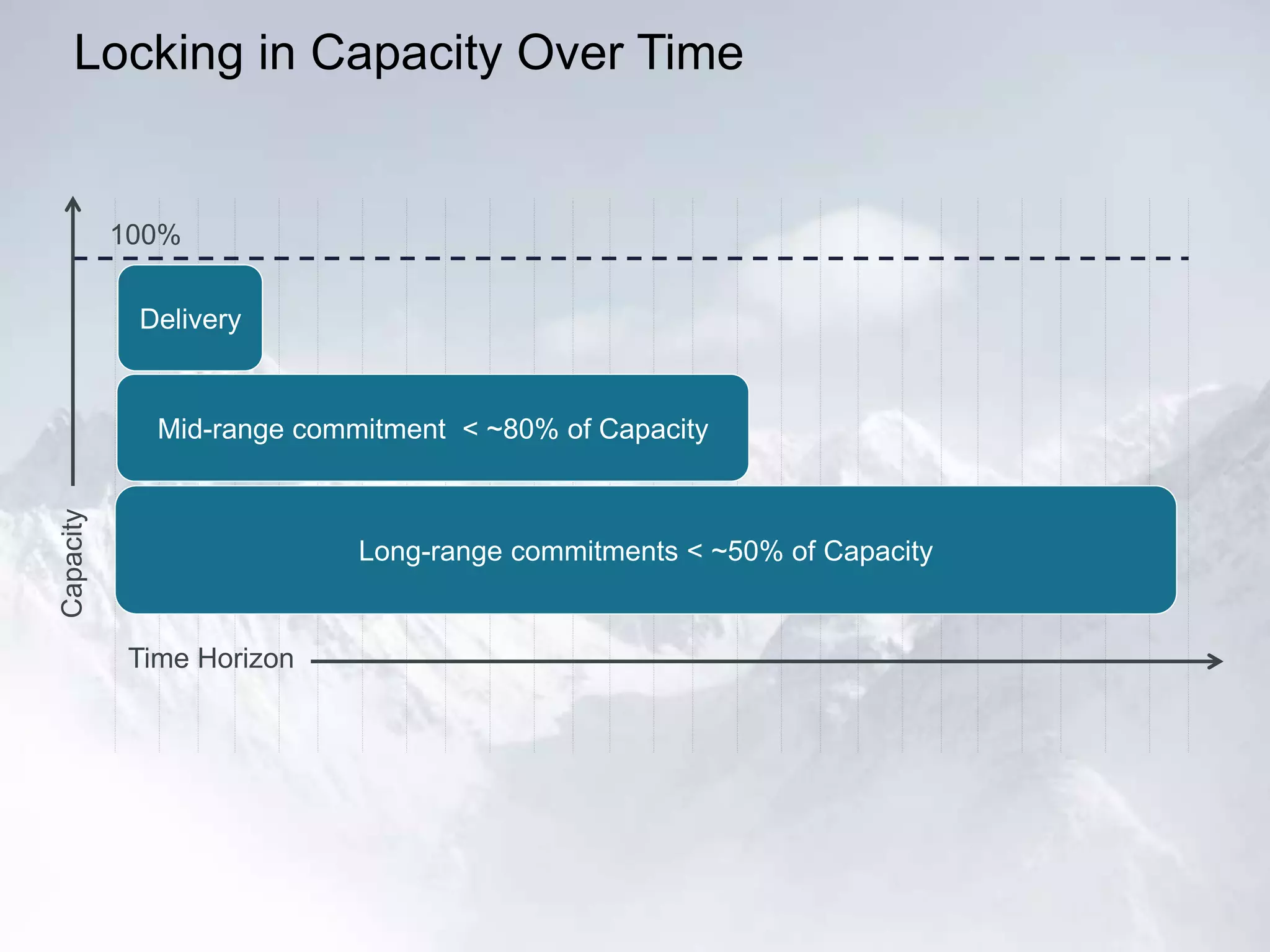 Locking in Capacity Over Time

100%

Delivery

Mid-range commitment < ~80% of Capacity

Long-range commitments < ~50% of Capacity

Capacity

Time Horizon